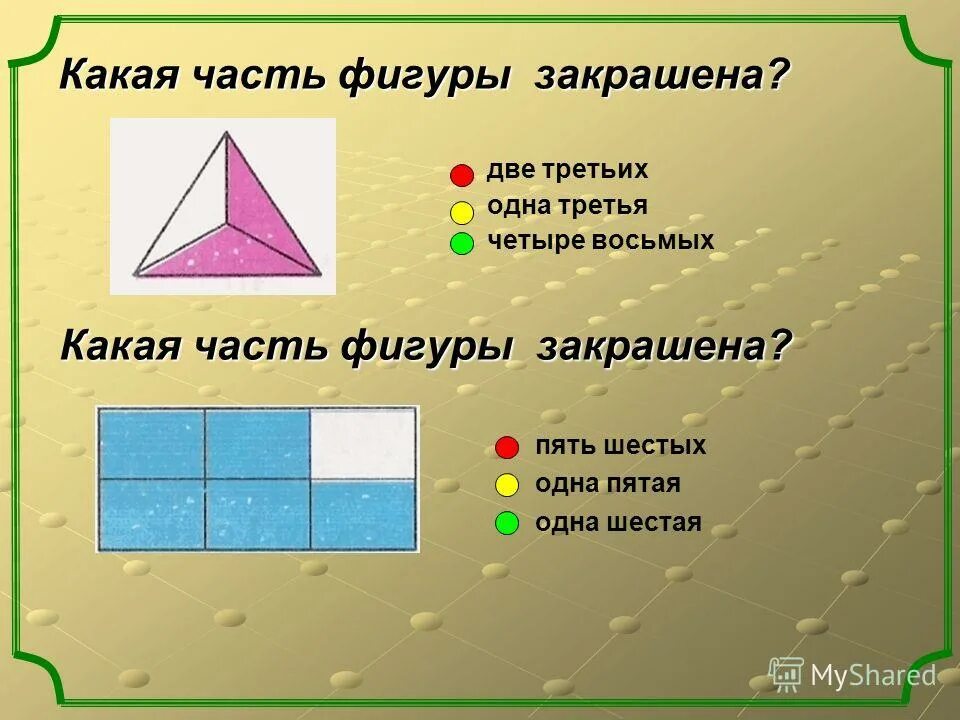 Какая часть фигуры закрашена?

две третьих
одна третья
четыре восьмых

Какая часть фигуры закрашена?

пять шестых
одна пятая
одна шестая

MyShared